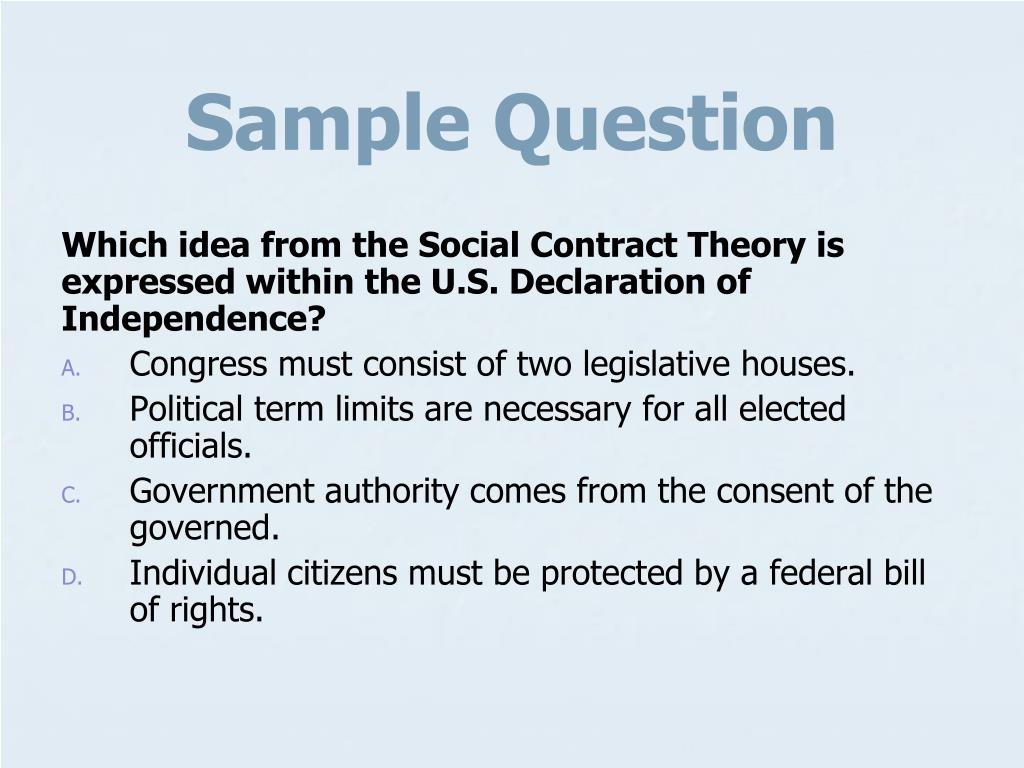 Sample Question

Which idea from the Social Contract Theory is expressed within the U.S. Declaration of Independence?

A. Congress must consist of two legislative houses.
B. Political term limits are necessary for all elected officials.
C. Government authority comes from the consent of the governed.
D. Individual citizens must be protected by a federal bill of rights.